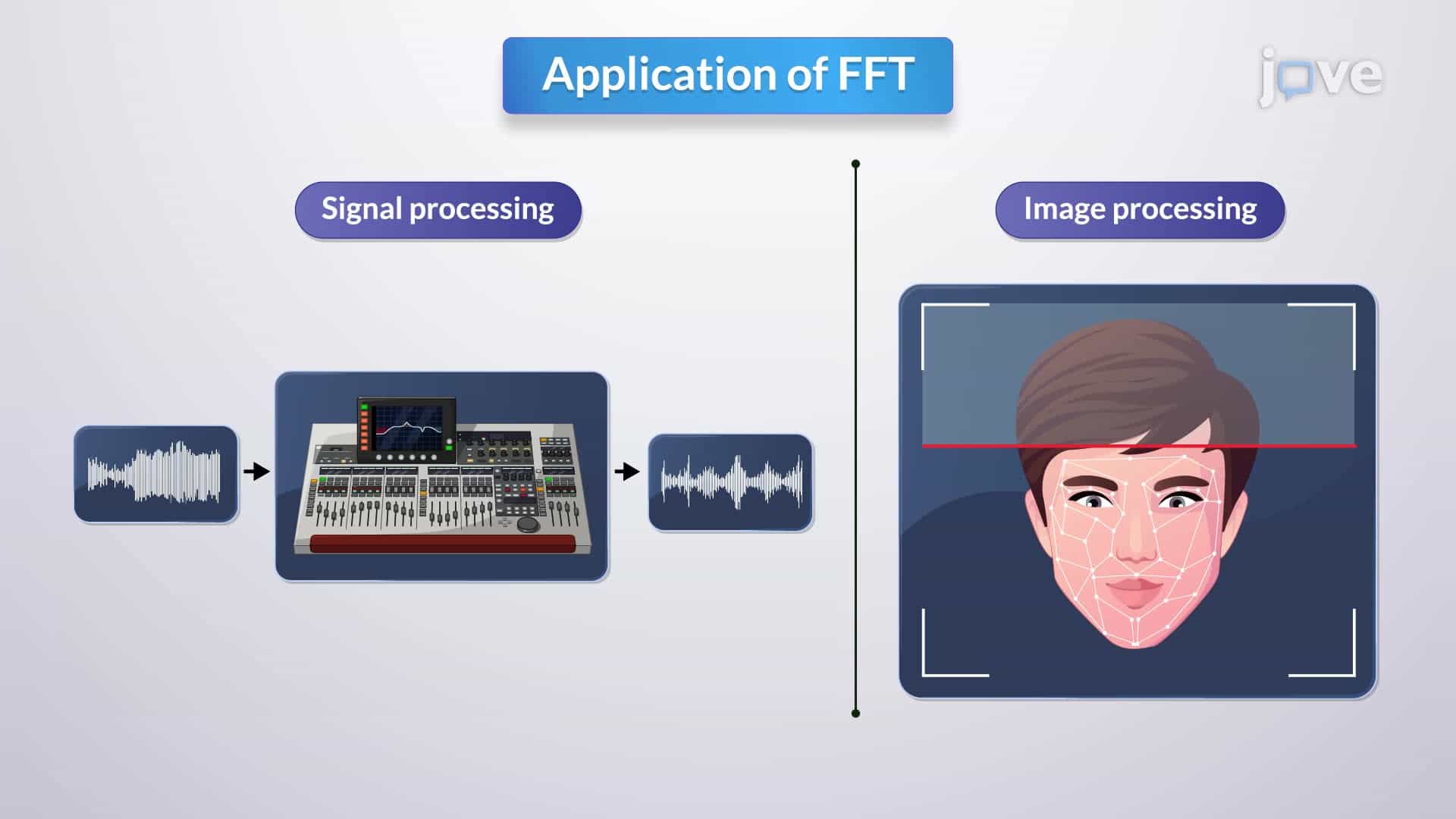 Application of FFT

jove

Signal processing

Image processing